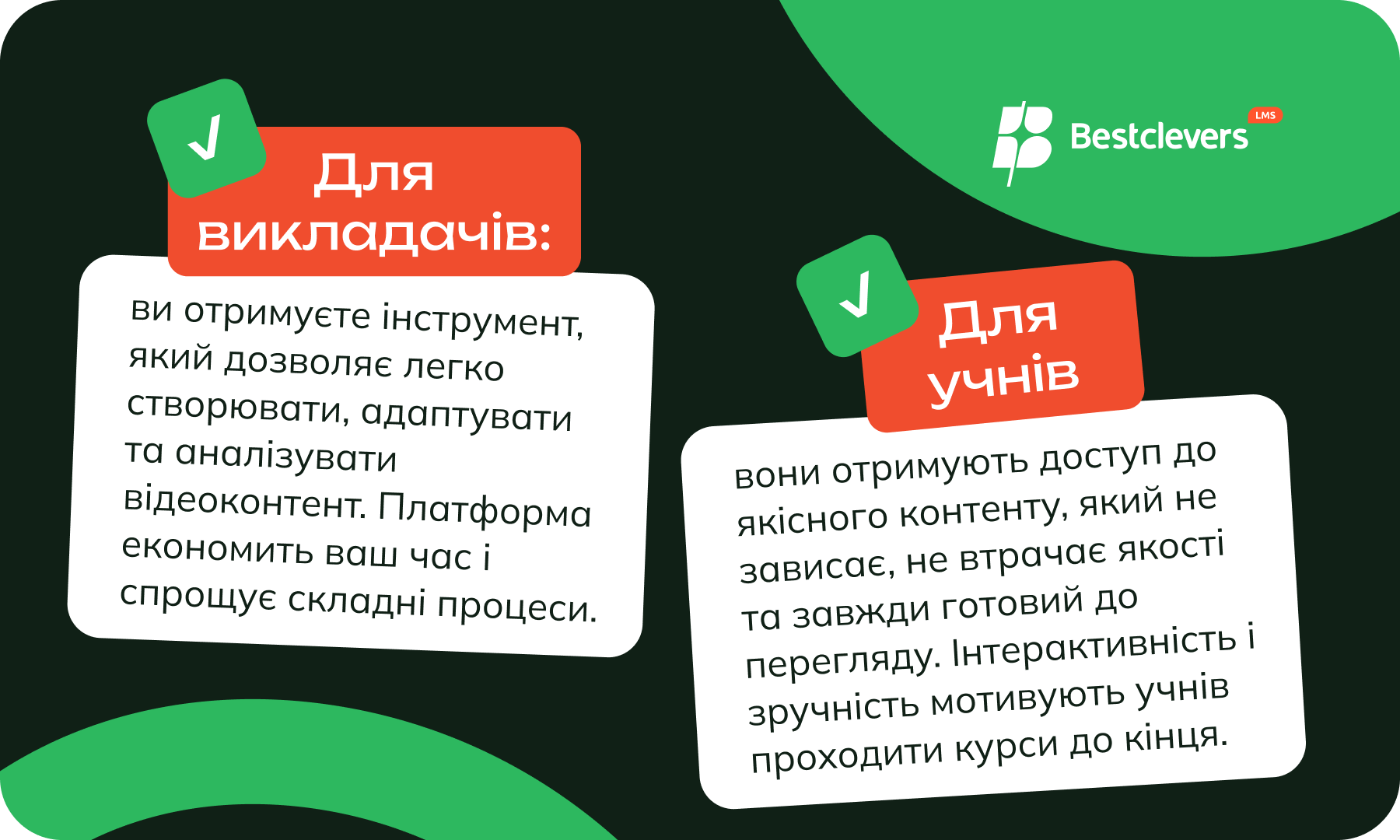 Bestclevers LMS

Для викладачів:

ви отримуєте інструмент, який дозволяє легко створювати, адаптувати та аналізувати відеоконтент. Платформа економить ваш час і спрощує складні процеси.

Для учнів

вони отримують доступ до якісного контенту, який не зависає, не втрачає якості та завжди готовий до перегляду. Інтерактивність і зручність мотивують учнів проходити курси до кінця.